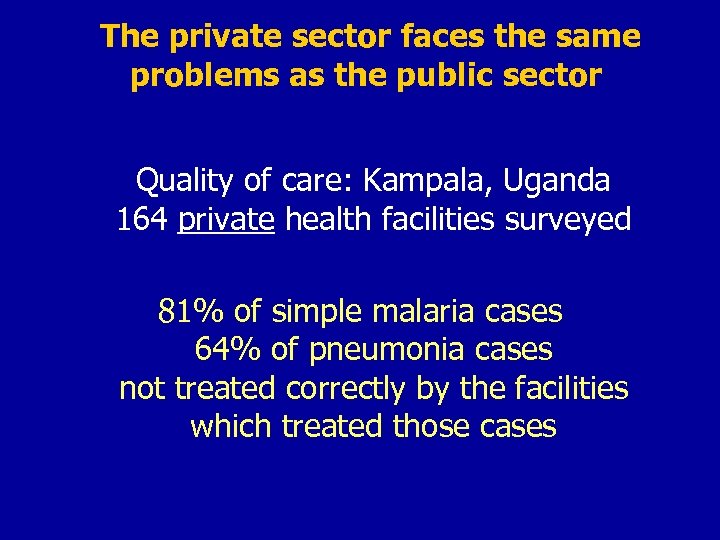 The private sector faces the same problems as the public sector

Quality of care: Kampala, Uganda
164 private health facilities surveyed

81% of simple malaria cases
64% of pneumonia cases
not treated correctly by the facilities which treated those cases